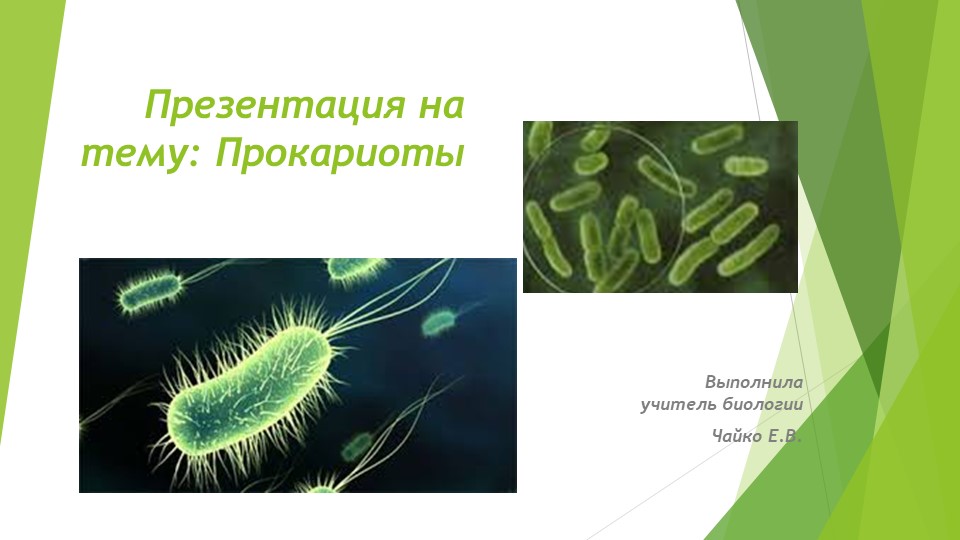 Презентация на тему: Прокариоты

Выполнила учитель биологии

Чайко Е.В.